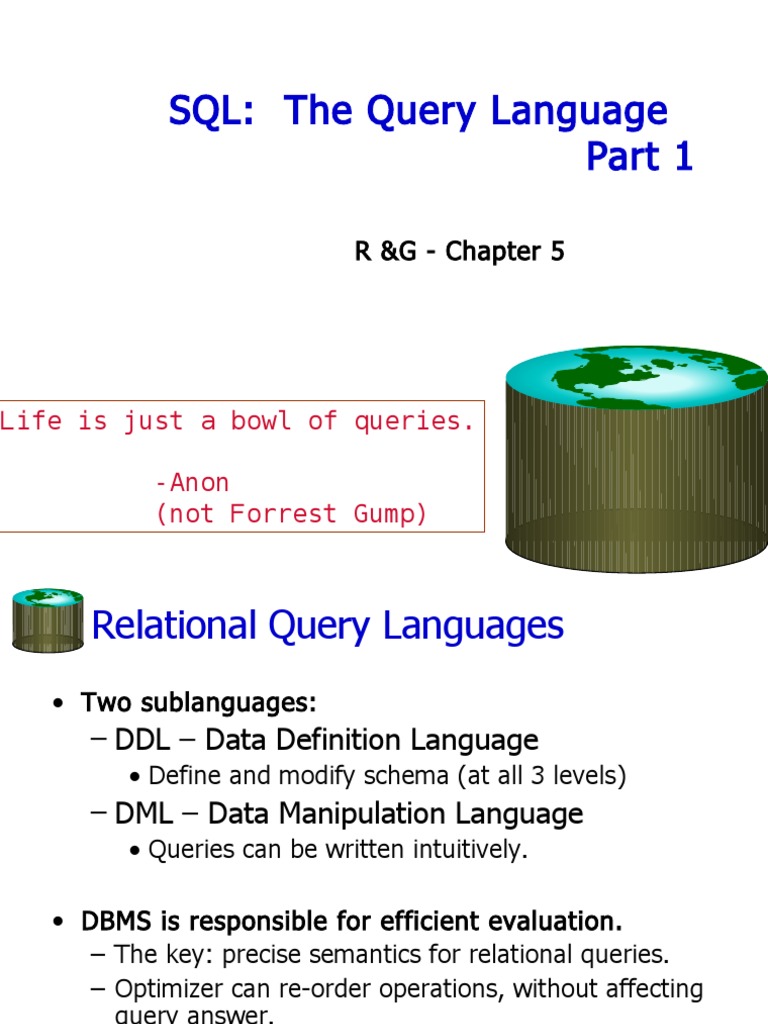 SQL: The Query Language
Part 1

R &G - Chapter 5

Life is just a bowl of queries.

-Anon
(not Forrest Gump)

Relational Query Languages

• Two sublanguages:
– DDL – Data Definition Language
• Define and modify schema (at all 3 levels)
– DML – Data Manipulation Language
• Queries can be written intuitively.

• DBMS is responsible for efficient evaluation.
– The key: precise semantics for relational queries.
– Optimizer can re-order operations, without affecting query answer.